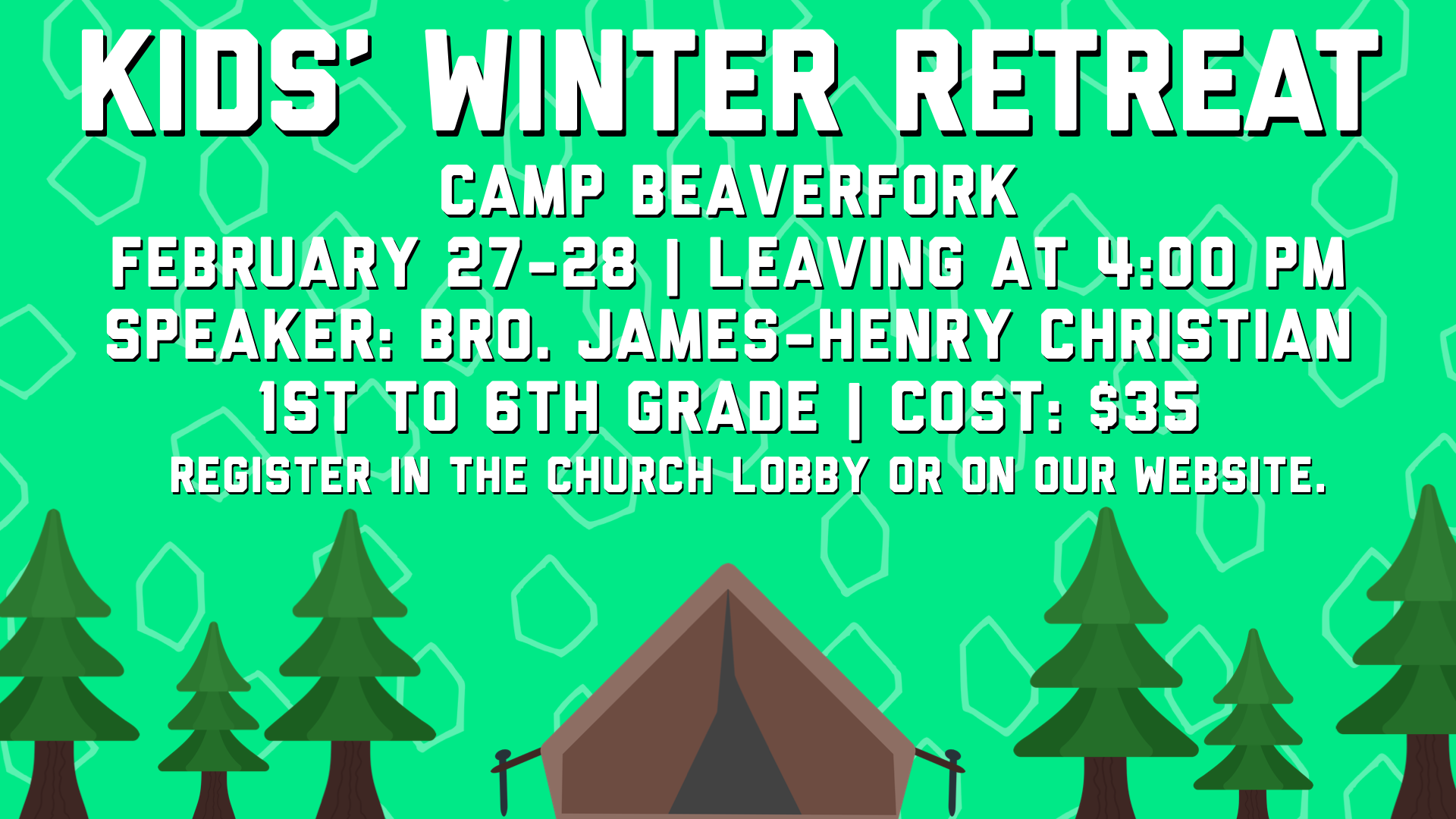 KIDS' WINTER RETREAT

CAMP BEAVERFORK

FEBRUARY 27-28 | LEAVING AT 4:00 PM

SPEAKER: BRO. JAMES-HENRY CHRISTIAN

1ST TO 6TH GRADE | COST: $35

REGISTER IN THE CHURCH LOBBY OR ON OUR WEBSITE.